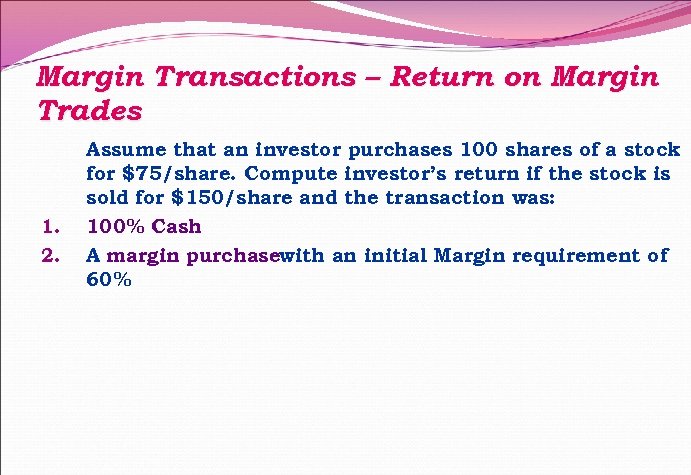 Margin Transactions – Return on Margin Trades

Assume that an investor purchases 100 shares of a stock for \$75/share. Compute investor's return if the stock is sold for \$150/share and the transaction was:

1. 100% Cash

2. A margin purchasewith an initial Margin requirement of 60%